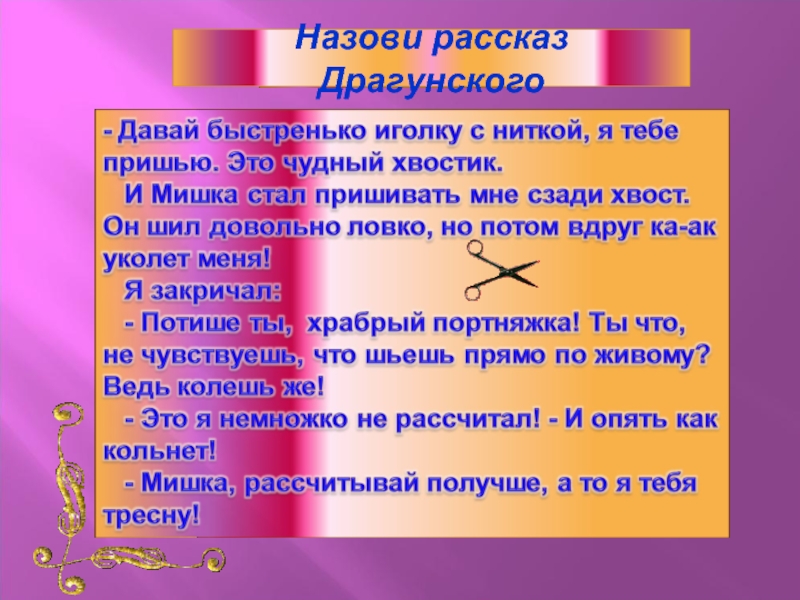 Назови рассказ Драгунского

- Давай быстренько иголку с ниткой, я тебе пришью. Это чудный хвостик.

И Мишка стал пришивать мне сзади хвост. Он шил довольно ловко, но потом вдруг ка-ак уколет меня!

Я закричал:

- Потише ты, храбрый портняжка! Ты что, не чувствуешь, что шьешь прямо по живому? Ведь колешь же!

- Это я немножко не рассчитал! - И опять как кольнет!

- Мишка, рассчитывай получше, а то я тебя тресну!